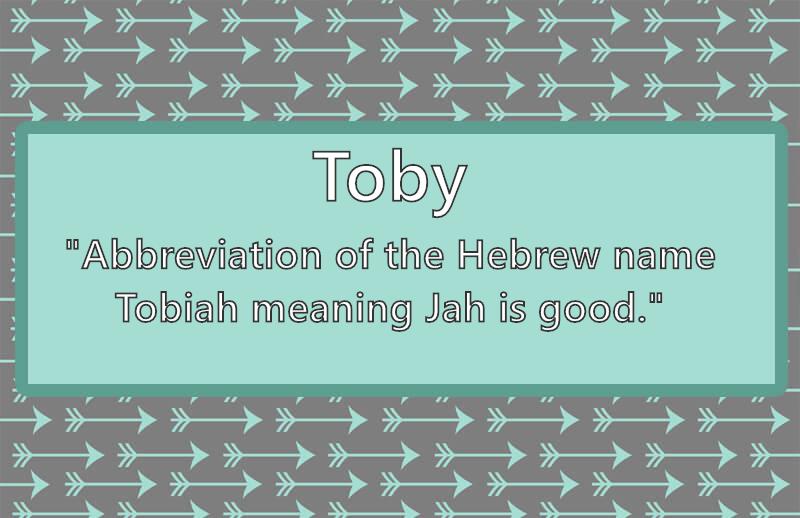 Toby

"Abbreviation of the Hebrew name Tobiah meaning Jah is good."